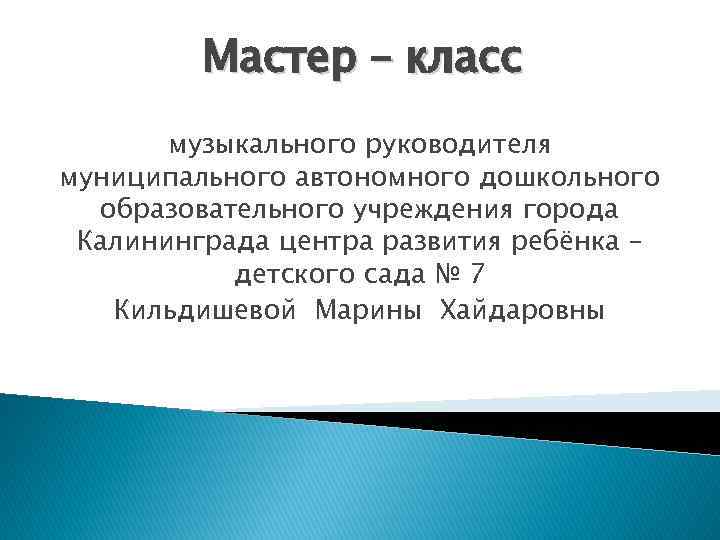 Мастер – класс

музыкального руководителя муниципального автономного дошкольного образовательного учреждения города Калининграда центра развития ребёнка – детского сада № 7
Кильдишевой Марины Хайдаровны